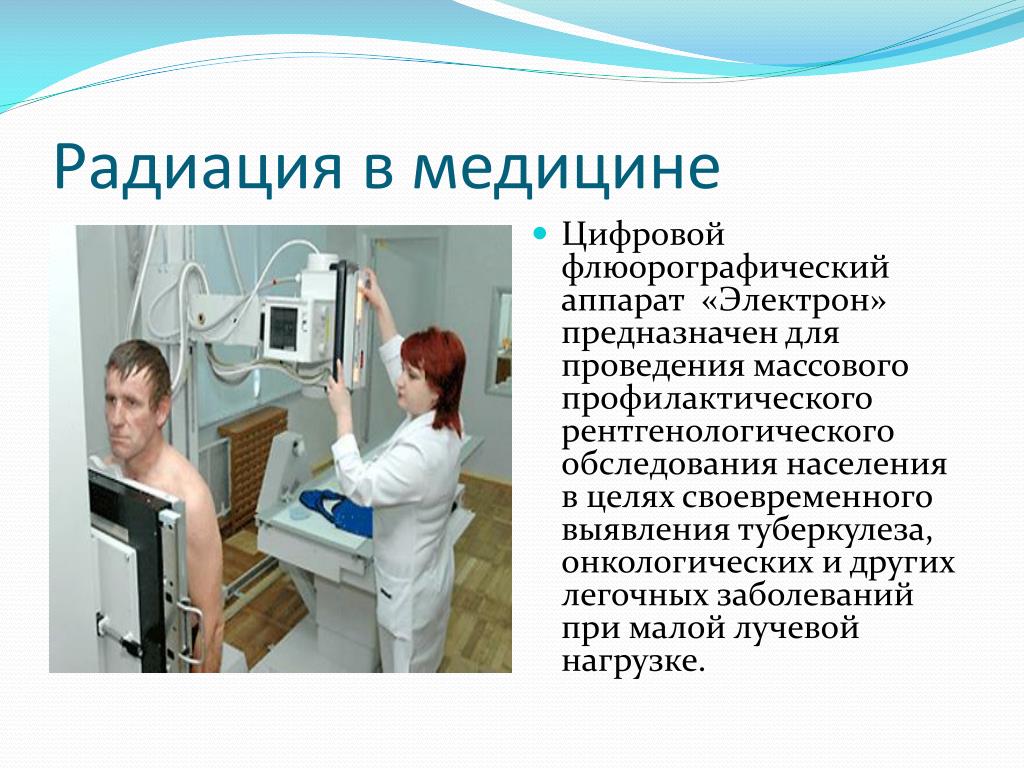 Радиация в медицине

Цифровой флюорографический аппарат «Электрон» предназначен для проведения массового профилактического рентгенологического обследования населения в целях своевременного выявления туберкулеза, онкологических и других легочных заболеваний при малой лучевой нагрузке.